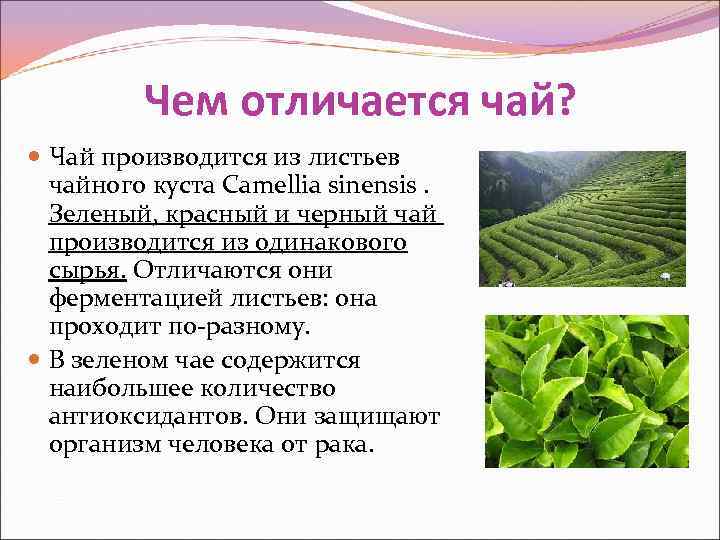 Чем отличается чай?

Чай производится из листьев чайного куста Camellia sinensis . Зеленый, красный и черный чай производится из одинакового сырья. Отличаются они ферментацией листьев: она проходит по-разному.

В зеленом чае содержится наибольшее количество антиоксидантов. Они защищают организм человека от рака.